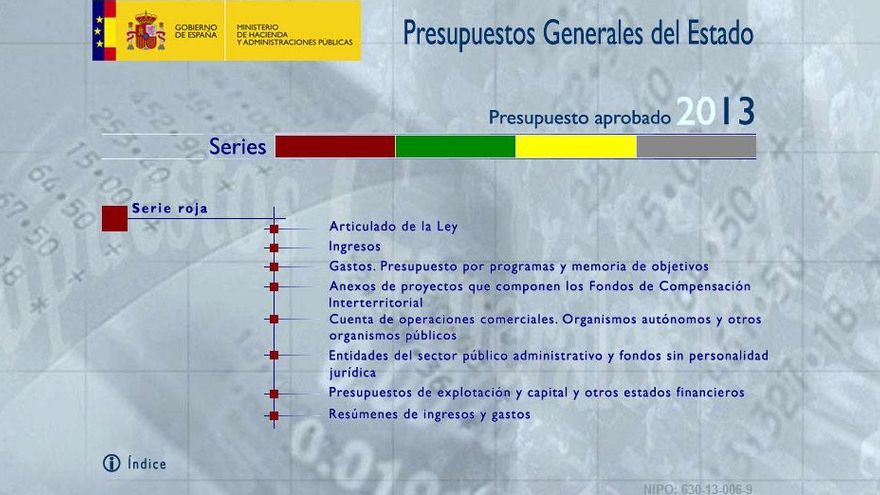 GOBIERNO DE ESPAÑA

MINISTERIO DE HACIENDA Y ADMINISTRACIONES PUBLICAS

Presupuestos Generales del Estado

Presupuesto aprobado 2013

Series

Serie roja

Articulado de la Ley

Ingresos

Gastos. Presupuesto por programas y memoria de objetivos

Anexos de proyectos que componen los Fondos de Compensación Interterritorial

Cuenta de operaciones comerciales. Organismos autónomos y otros organismos públicos

Entidades del sector público administrativo y fondos sin personalidad jurídica

Presupuestos de explotación y capital y otros estados financieros

Resúmenes de ingresos y gastos

Índice

NIPO: 630-13-006-9